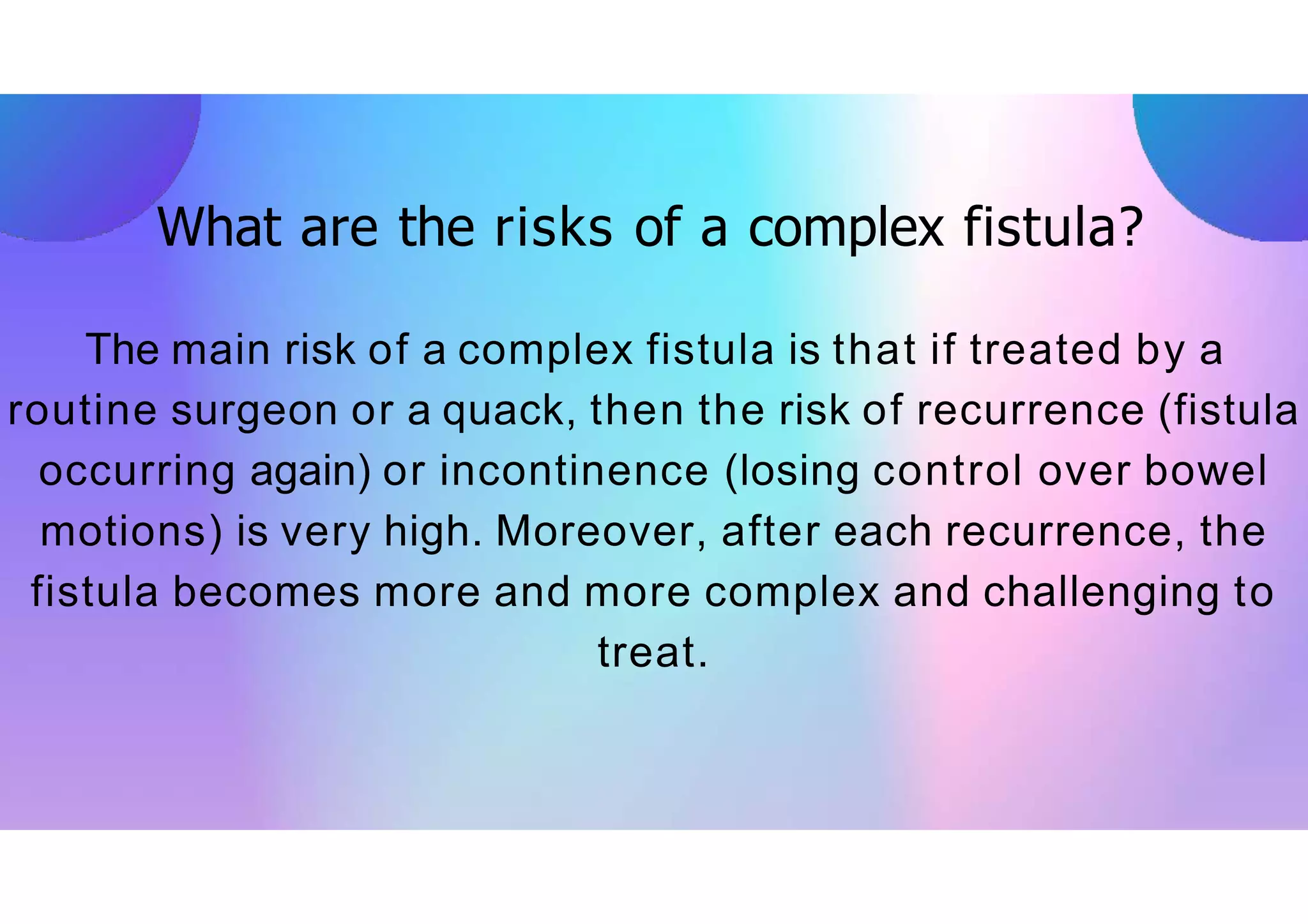 What are the risks of a complex fistula?

The main risk of a complex fistula is that if treated by a routine surgeon or a quack, then the risk of recurrence (fistula occurring again) or incontinence (losing control over bowel motions) is very high. Moreover, after each recurrence, the fistula becomes more and more complex and challenging to treat.